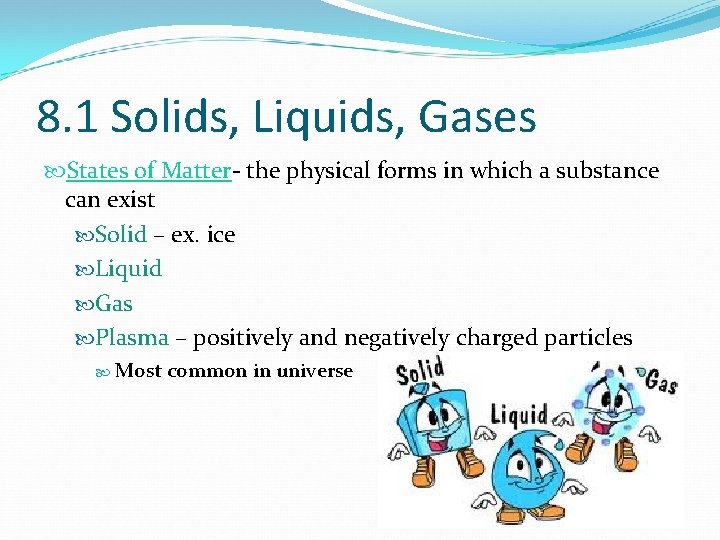 8.1 Solids, Liquids, Gases

States of Matter- the physical forms in which a substance can exist

Solid – ex. ice

Liquid

Gas

Plasma – positively and negatively charged particles

Most common in universe

Solid

Liquid

Gas